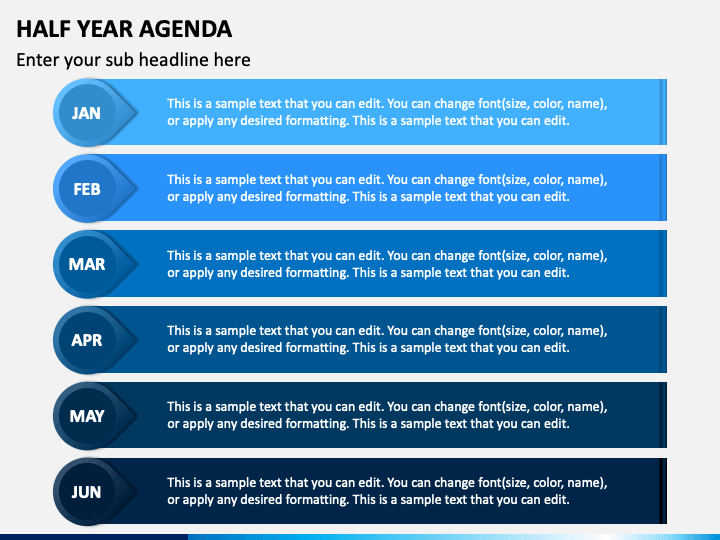 HALF YEAR AGENDA

Enter your sub headline here

JAN

This is a sample text that you can edit. You can change font(size, color, name), or apply any desired formatting. This is a sample text that you can edit.

FEB

This is a sample text that you can edit. You can change font(size, color, name), or apply any desired formatting. This is a sample text that you can edit.

MAR

This is a sample text that you can edit. You can change font(size, color, name), or apply any desired formatting. This is a sample text that you can edit.

APR

This is a sample text that you can edit. You can change font(size, color, name), or apply any desired formatting. This is a sample text that you can edit.

MAY

This is a sample text that you can edit. You can change font(size, color, name), or apply any desired formatting. This is a sample text that you can edit.

JUN

This is a sample text that you can edit. You can change font(size, color, name), or apply any desired formatting. This is a sample text that you can edit.